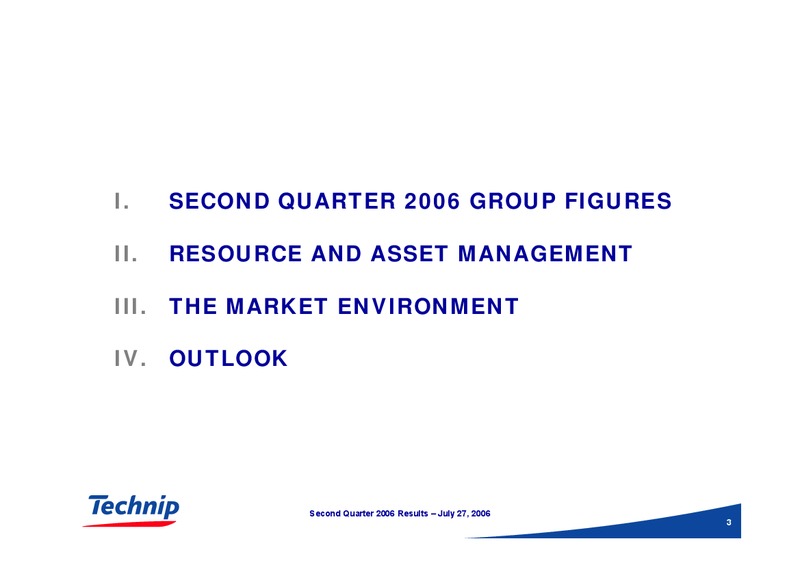 I. SECOND QUARTER 2006 GROUP FIGURES

II. RESOURCE AND ASSET MANAGEMENT

III. THE MARKET ENVIRONMENT

IV. OUTLOOK

Technip

Second Quarter 2006 Results – July 27, 2006

3